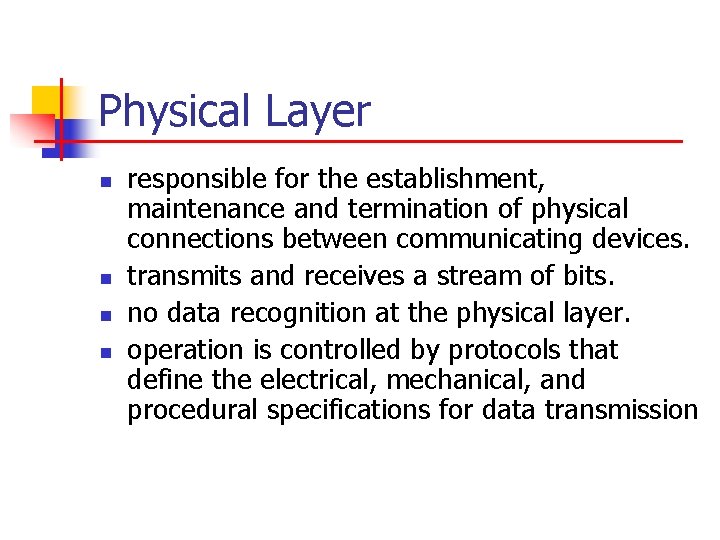 Physical Layer

- responsible for the establishment, maintenance and termination of physical connections between communicating devices.
- transmits and receives a stream of bits.
- no data recognition at the physical layer.
- operation is controlled by protocols that define the electrical, mechanical, and procedural specifications for data transmission